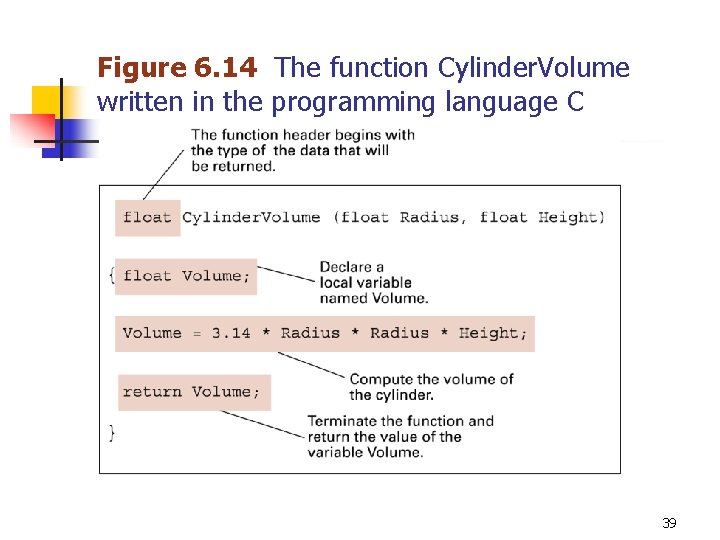 Figure 6.14 The function CylinderVolume written in the programming language C

The function header begins with the type of the data that will be returned.

float CylinderVolume (float Radius, float Height)

{ float Volume;

Declare a local variable named Volume.

Volume = 3.14 * Radius * Radius * Height;

Compute the volume of the cylinder.

return Volume;

Terminate the function and return the value of the variable Volume.

}

39